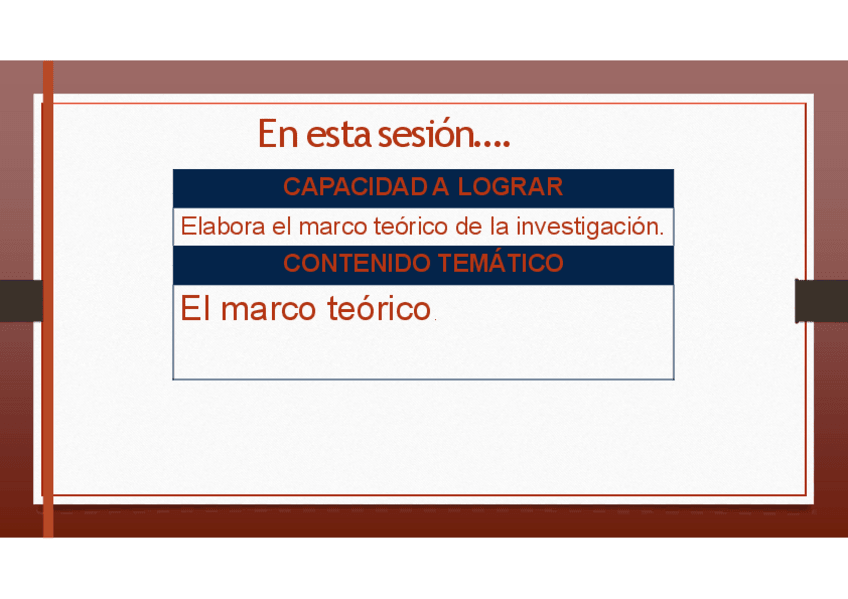 En esta sesión....

| CAPACIDAD A LOGRAR |
|---|
| Elabora el marco teórico de la investigación. |
| CONTENIDO TEMÁTICO |
| El marco teórico. |